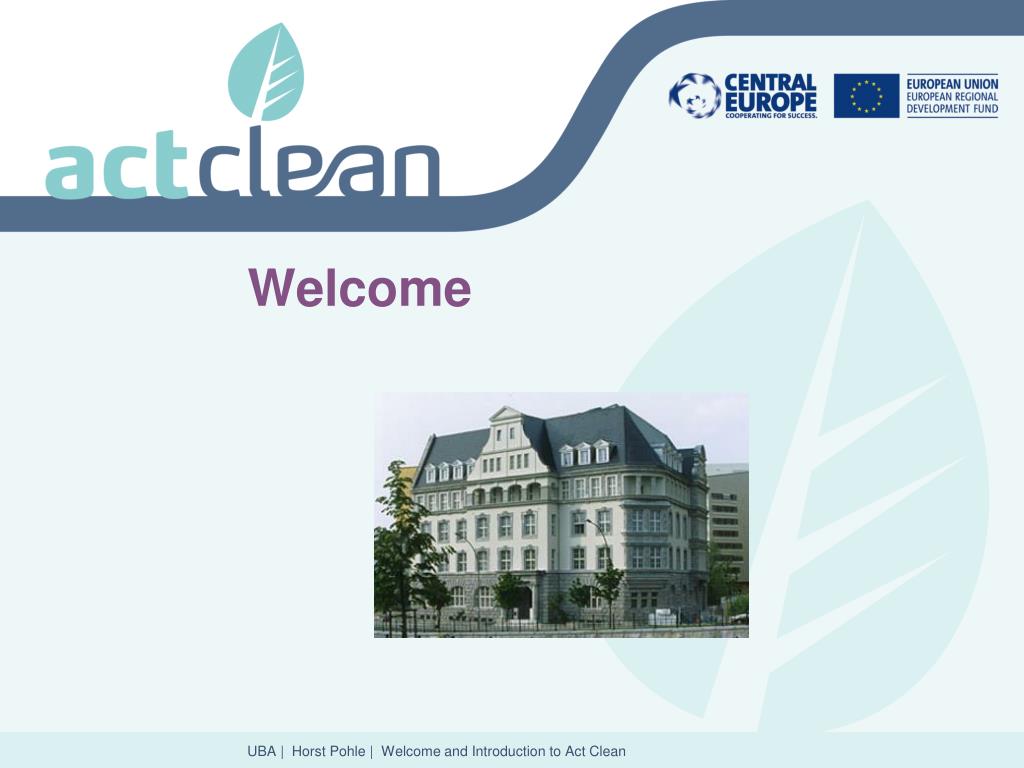 actclean

CENTRAL EUROPE
COOPERATING FOR SUCCESS.

EUROPEAN UNION
EUROPEAN REGIONAL DEVELOPMENT FUND

Welcome

UBA | Horst Pohle | Welcome and Introduction to Act Clean